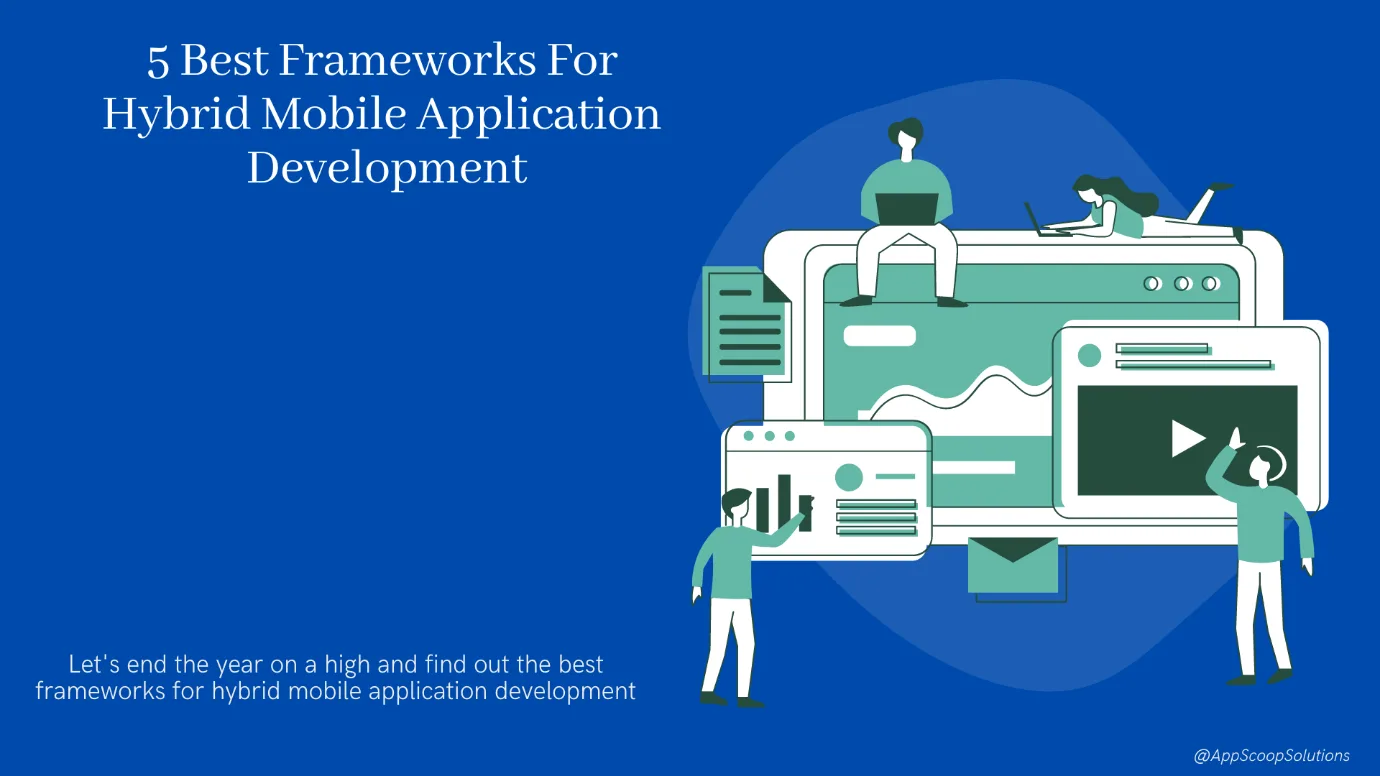 5 Best Frameworks For Hybrid Mobile Application Development

Let's end the year on a high and find out the best frameworks for hybrid mobile application development

@AppScoopSolutions